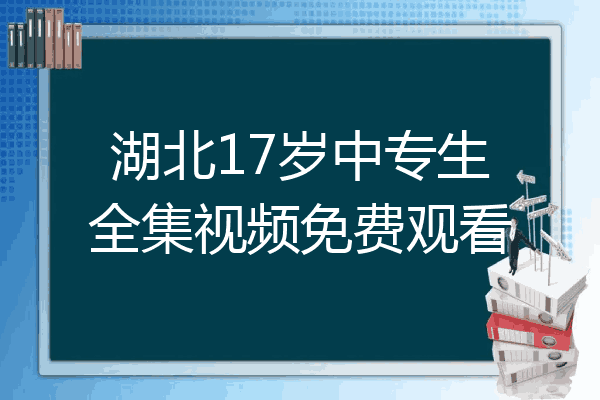 湖北17岁中专生
全集视频免费观看